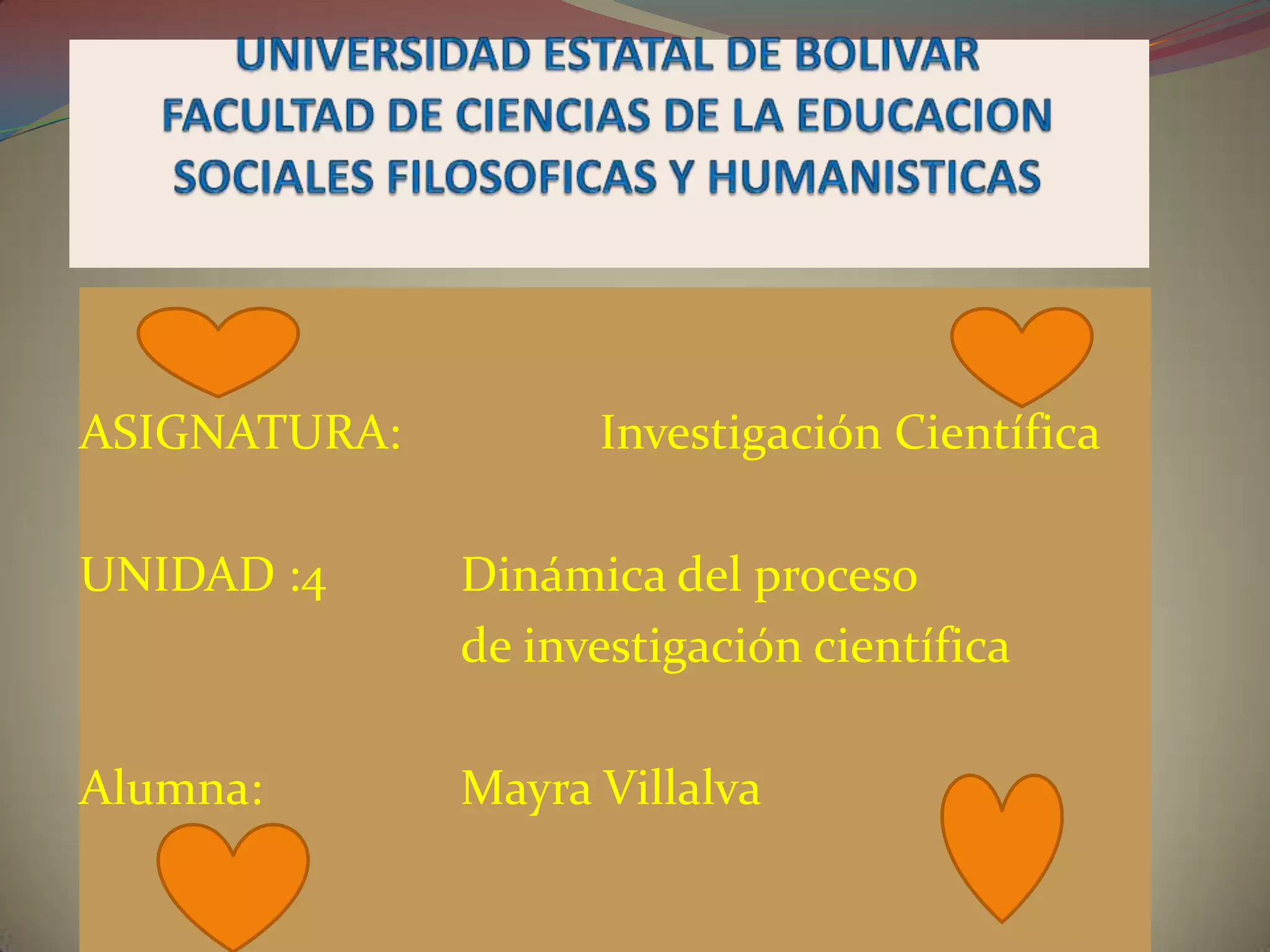 UNIVERSIDAD ESTATAL DE BOLIVAR
FACULTAD DE CIENCIAS DE LA EDUCACION SOCIALES FILOSOFICAS Y HUMANISTICAS

ASIGNATURA: Investigación Científica

UNIDAD :4 Dinámica del proceso de investigación científica

Alumna: Mayra Villalva